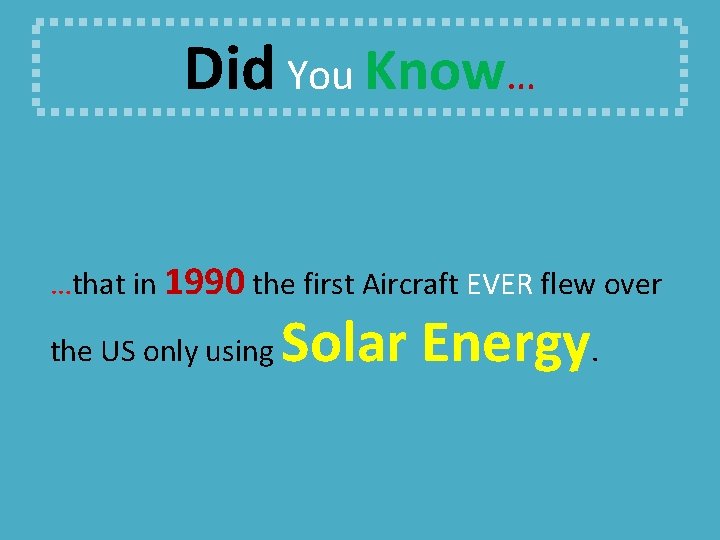 Did You Know…

…that in 1990 the first Aircraft EVER flew over the US only using Solar Energy.